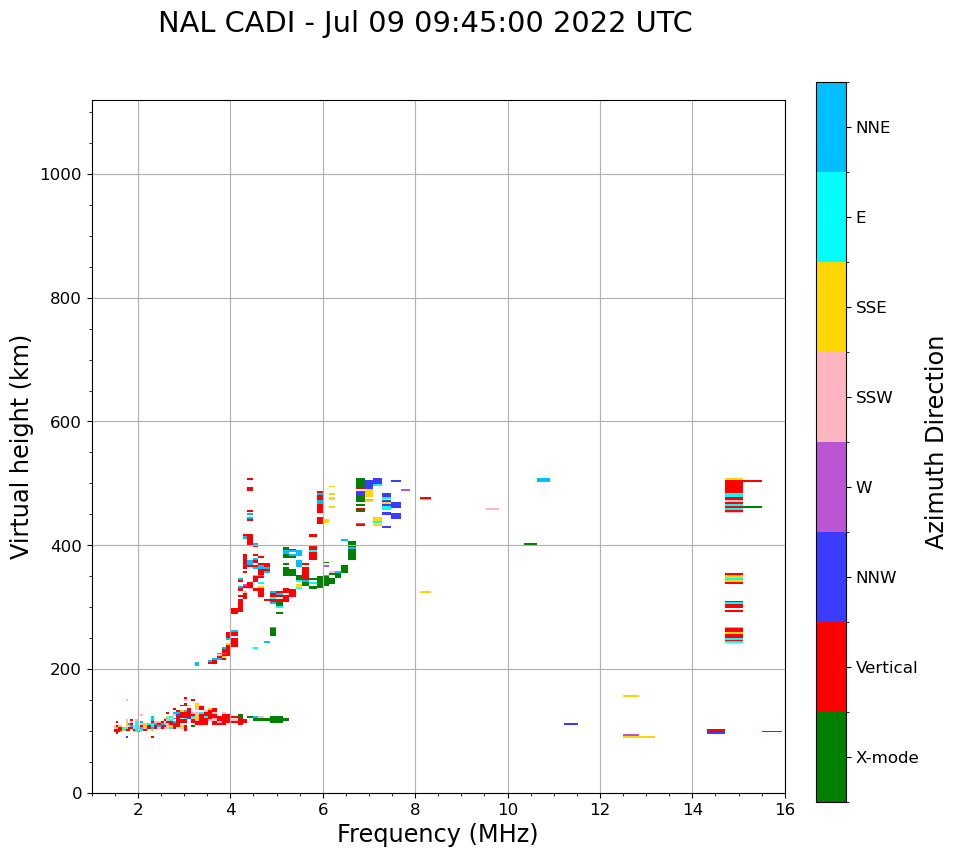 NAL CADI - Jul 09 09:45:00 2022 UTC

Virtual height (km)

1000
800
600
400
200
0

2
4
6
8
10
12
14
16

Frequency (MHz)

NNE
E
SSE
SSW
W
NNW
Vertical
X-mode

Azimuth Direction